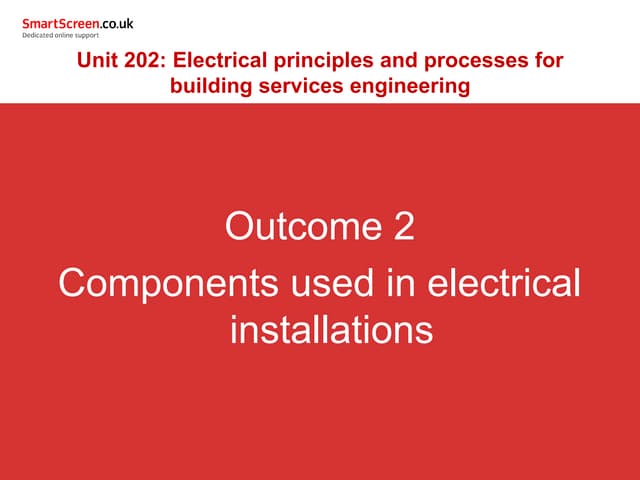 SmartScreen.co.uk
Dedicated online support

Unit 202: Electrical principles and processes for building services engineering

Outcome 2

Components used in electrical installations